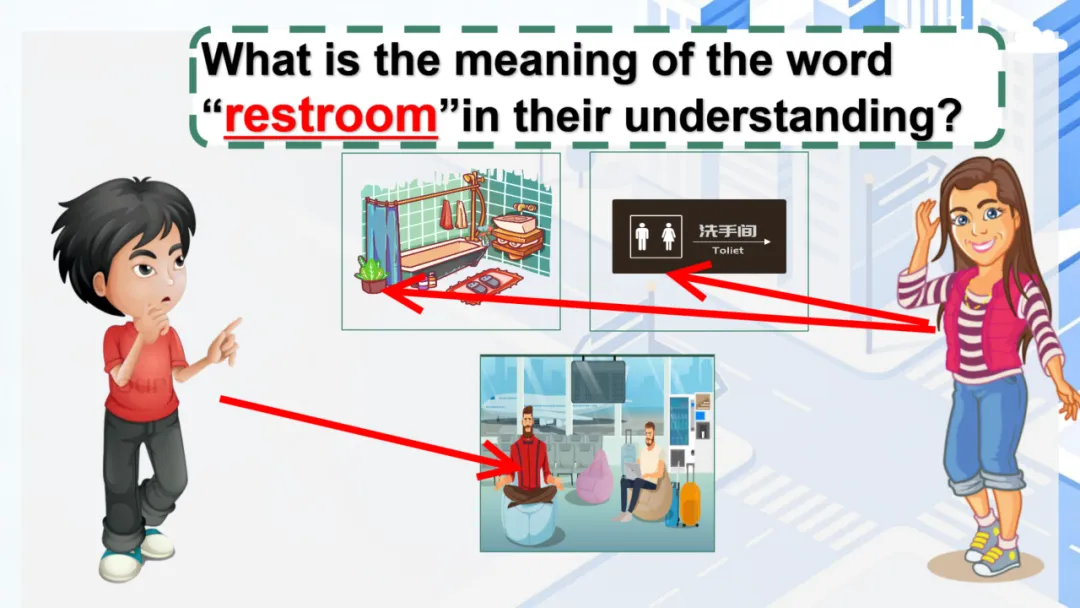 What is the meaning of the word “restroom”in their understanding?

洗手间
Toliet